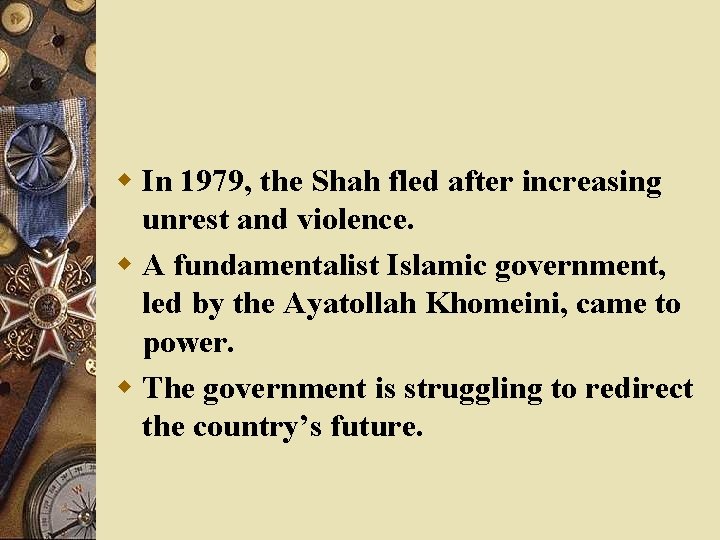 In 1979, the Shah fled after increasing unrest and violence.

A fundamentalist Islamic government, led by the Ayatollah Khomeini, came to power.

The government is struggling to redirect the country’s future.